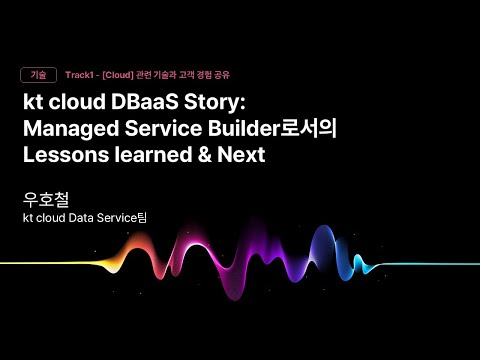 기술 Track1 - [Cloud] 관련 기술과 고객 경험 공유

kt cloud DBaaS Story: Managed Service Builder로서의 Lessons learned & Next

우호철
kt cloud Data Service팀